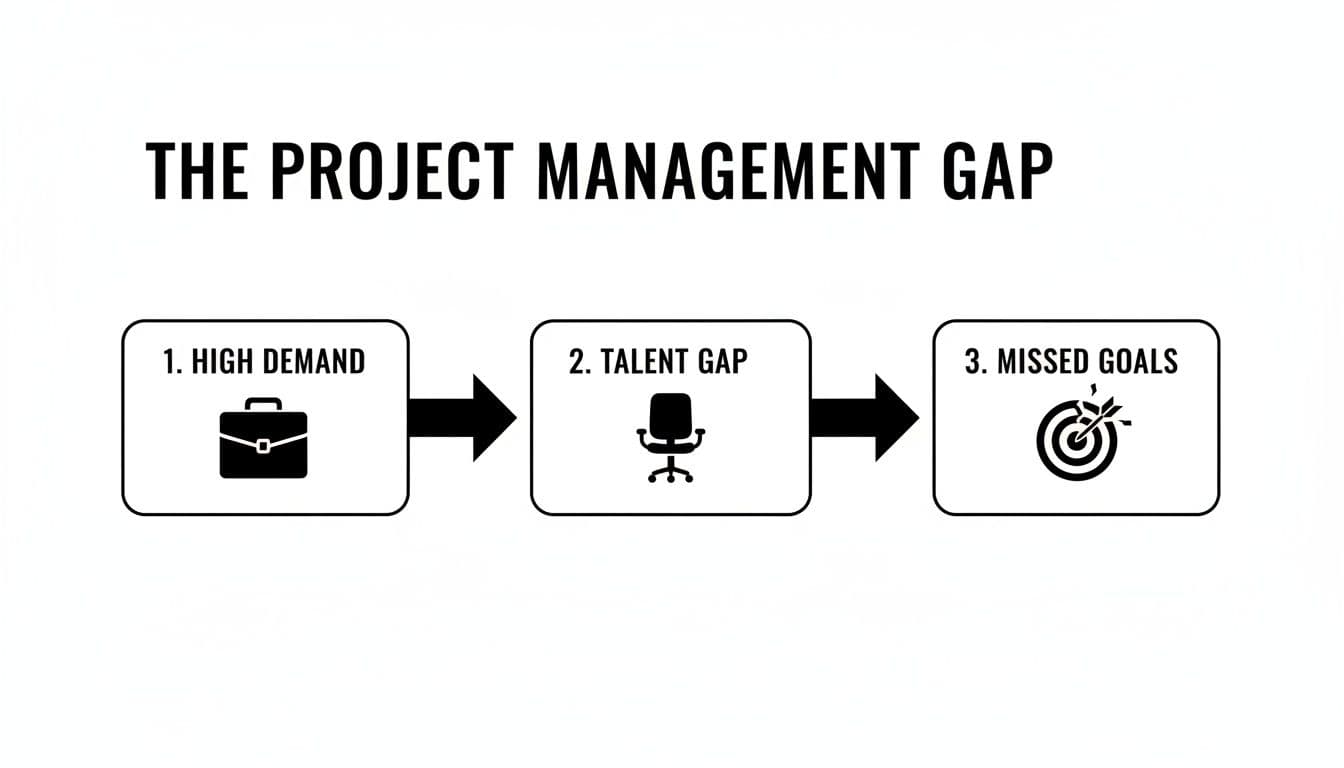 THE PROJECT MANAGEMENT GAP

1. HIGH DEMAND

2. TALENT GAP

3. MISSED GOALS